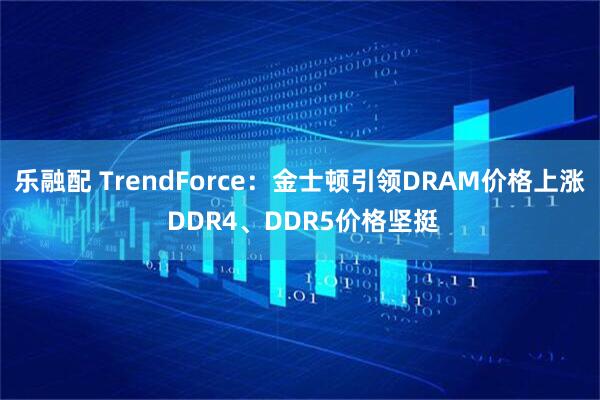 乐融配 TrendForce：金士顿引领DRAM价格上涨 DDR4、DDR5价格坚挺